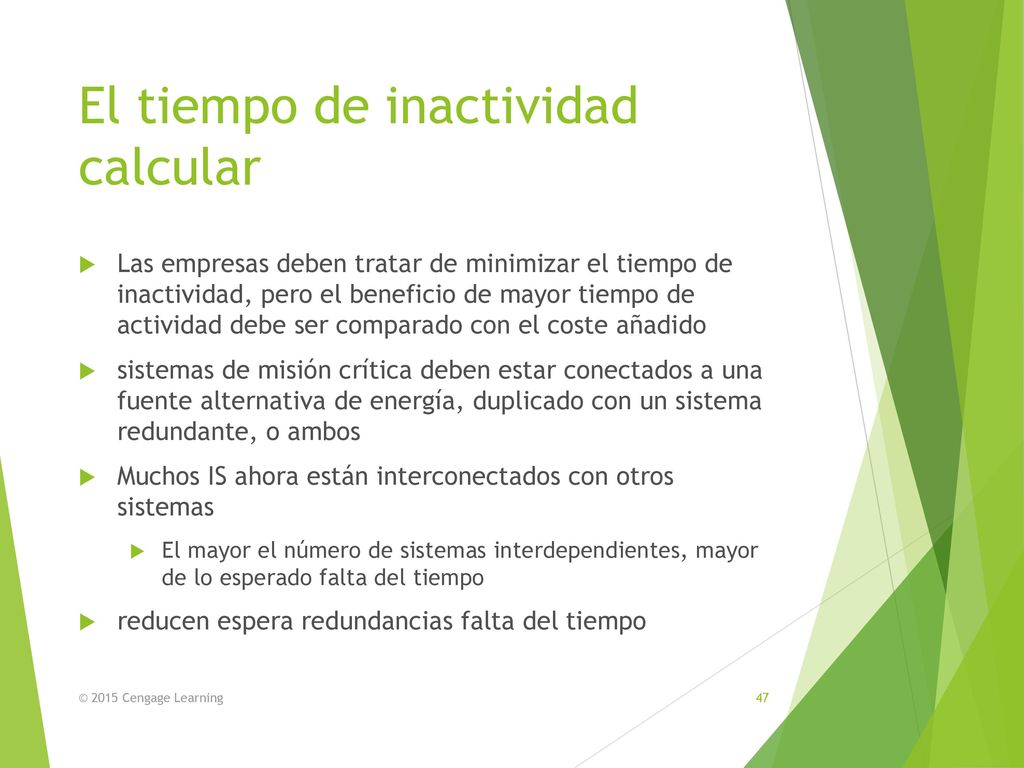 El tiempo de inactividad calcular

Las empresas deben tratar de minimizar el tiempo de inactividad, pero el beneficio de mayor tiempo de actividad debe ser comparado con el coste añadido

sistemas de misión crítica deben estar conectados a una fuente alternativa de energía, duplicado con un sistema redundante, o ambos

Muchos IS ahora están interconectados con otros sistemas

El mayor el número de sistemas interdependientes, mayor de lo esperado falta del tiempo

reducen espera redundancias falta del tiempo

© 2015 Cengage Learning

47